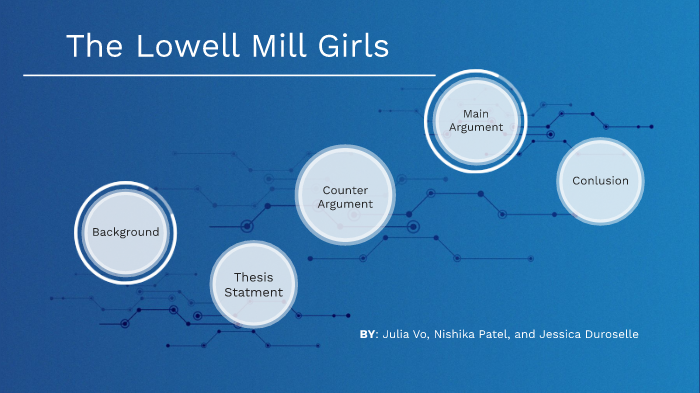 The Lowell Mill Girls

Background

Thesis Statment

Counter Argument

Main Argument

Conlusion

BY: Julia Vo, Nishika Patel, and Jessica Duroselle